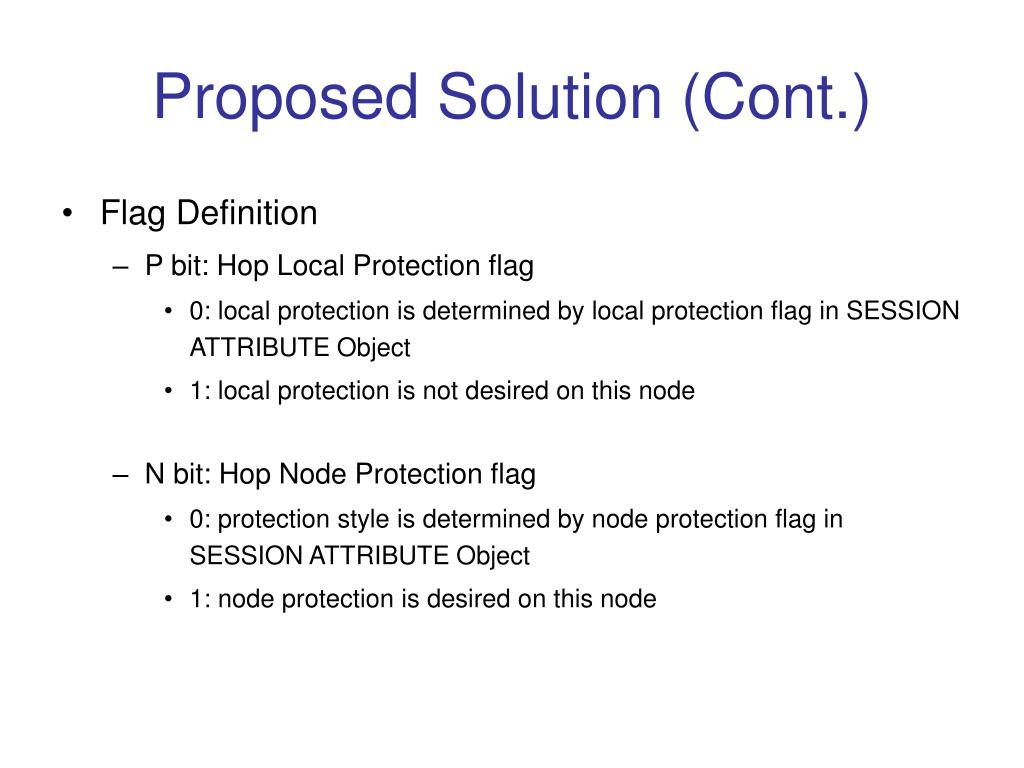 Proposed Solution (Cont.)

• Flag Definition

– P bit: Hop Local Protection flag

• 0: local protection is determined by local protection flag in SESSION ATTRIBUTE Object

• 1: local protection is not desired on this node

– N bit: Hop Node Protection flag

• 0: protection style is determined by node protection flag in SESSION ATTRIBUTE Object

• 1: node protection is desired on this node